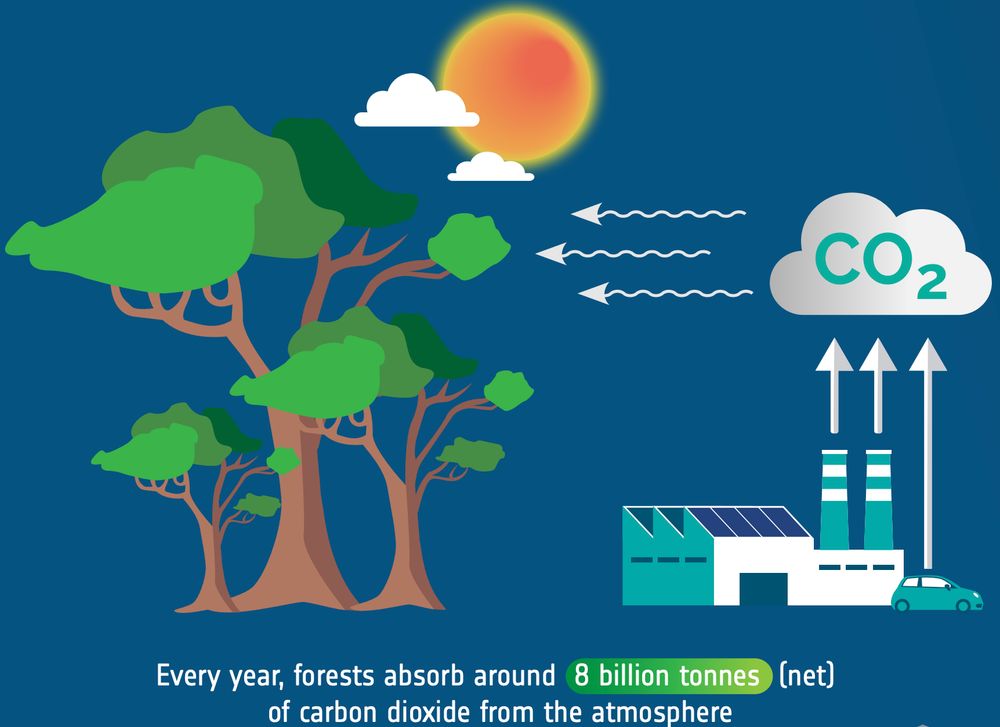 $CO_2$

Every year, forests absorb around 8 billion tonnes (net) of carbon dioxide from the atmosphere